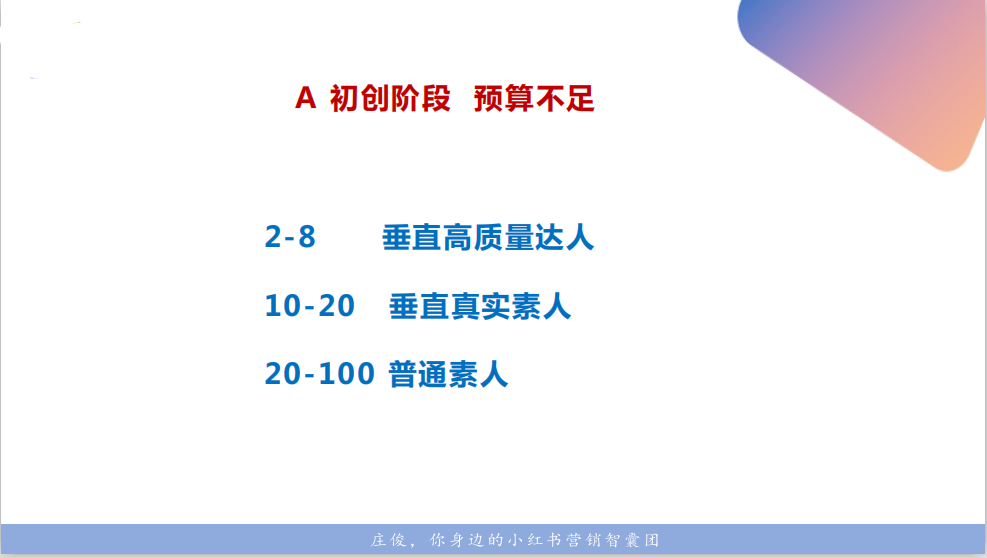 A 初创阶段 预算不足

2-8 垂直高质量达人

10-20 垂直真实素人

20-100 普通素人

庄俊，你身边的小红书营销智囊团